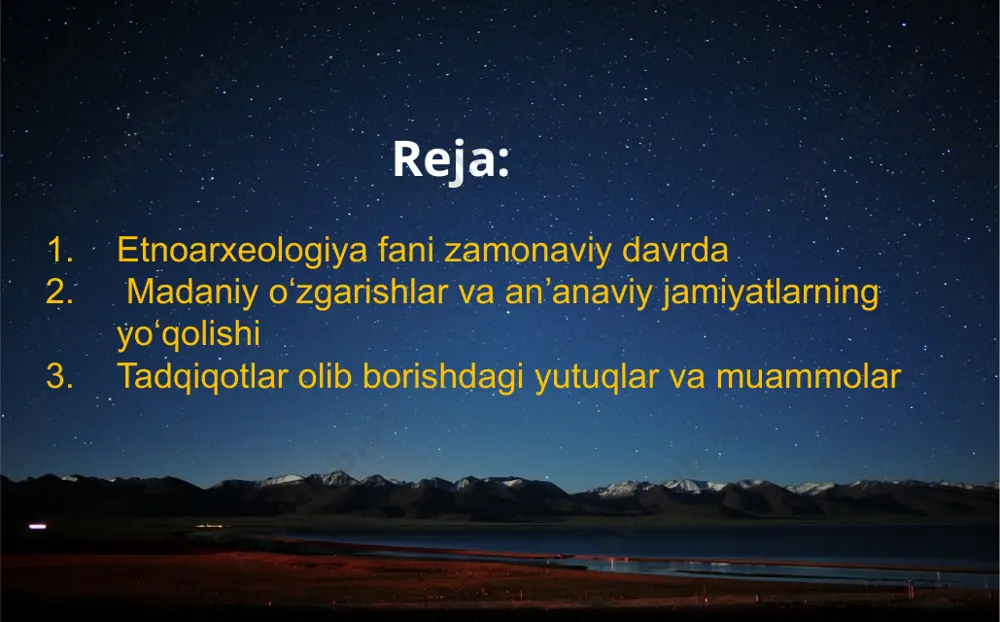 Reja:

1. Etnoarxeologiya fani zamonaviy davrda
2. Madaniy o‘zgarishlar va an’anaviy jamiyatlarning yo‘qolishi
3. Tadqiqotlar olib borishdagi yutuqlar va muammolar